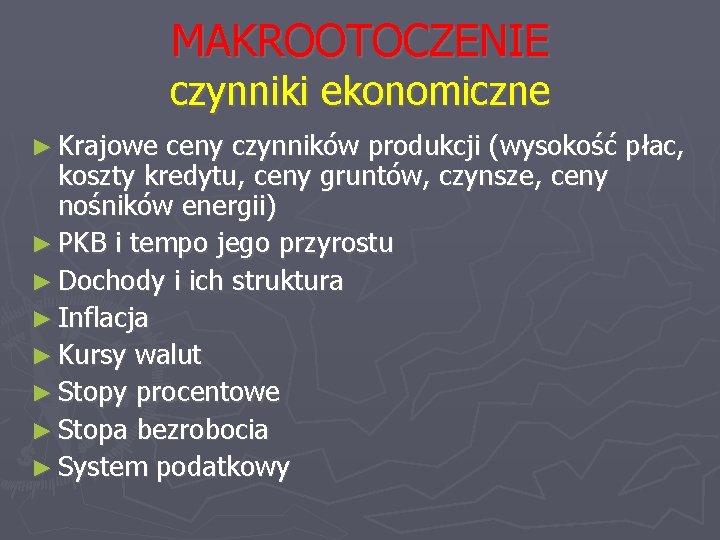 MAKROOTOCZENIE
czynniki ekonomiczne

► Krajowe ceny czynników produkcji (wysokość płac, koszty kredytu, ceny gruntów, czynsze, ceny nośników energii)
► PKB i tempo jego przyrostu
► Dochody i ich struktura
► Inflacja
► Kursy walut
► Stopy procentowe
► Stopa bezrobocia
► System podatkowy